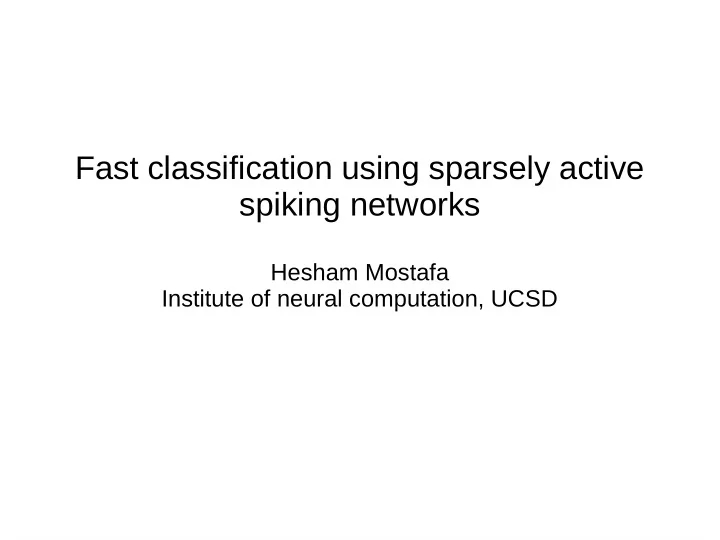 Fast classification using sparsely active spiking networks

Hesham Mostafa
Institute of neural computation, UCSD